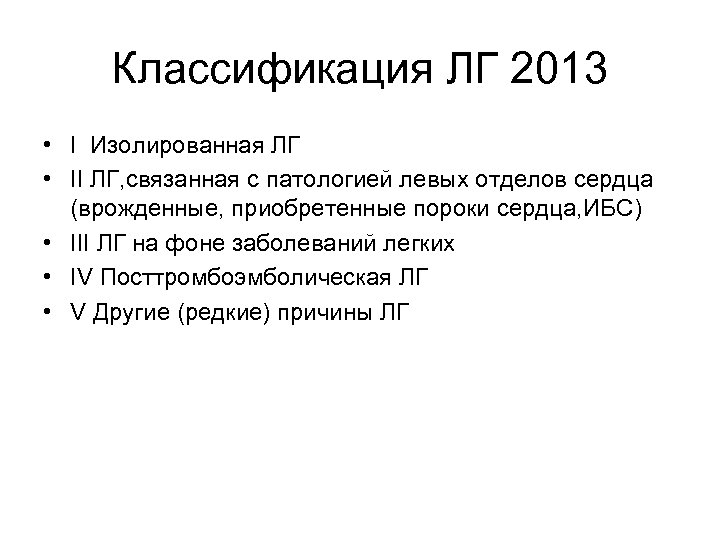 Классификация ЛГ 2013

• I Изолированная ЛГ
• II ЛГ,связанная с патологией левых отделов сердца (врожденные, приобретенные пороки сердца,ИБС)
• III ЛГ на фоне заболеваний легких
• IV Посттромбоэмболическая ЛГ
• V Другие (редкие) причины ЛГ